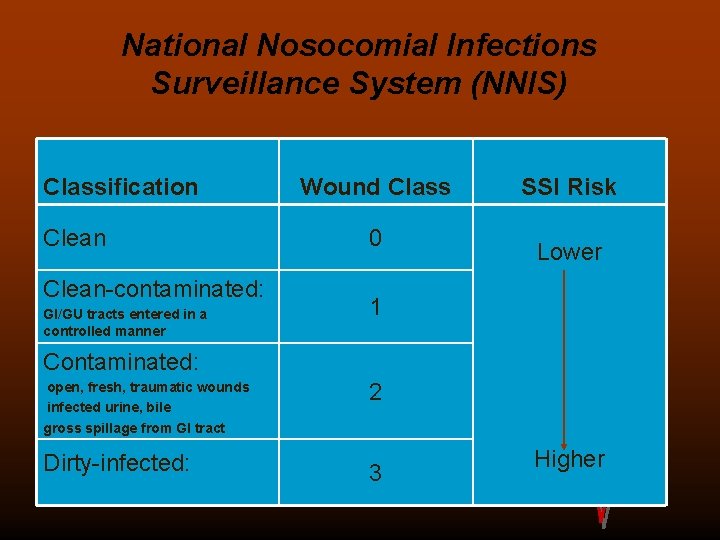 National Nosocomial Infections Surveillance System (NNIS)

| Classification | Wound Class | SSI Risk |
|---|---|---|
| Clean | 0 | Lower |
| Clean-contaminated: GI/GU tracts entered in a controlled manner | 1 | |
| Contaminated: open, fresh, traumatic wounds infected urine, bile gross spillage from GI tract | 2 | |
| Dirty-infected: | 3 | Higher |